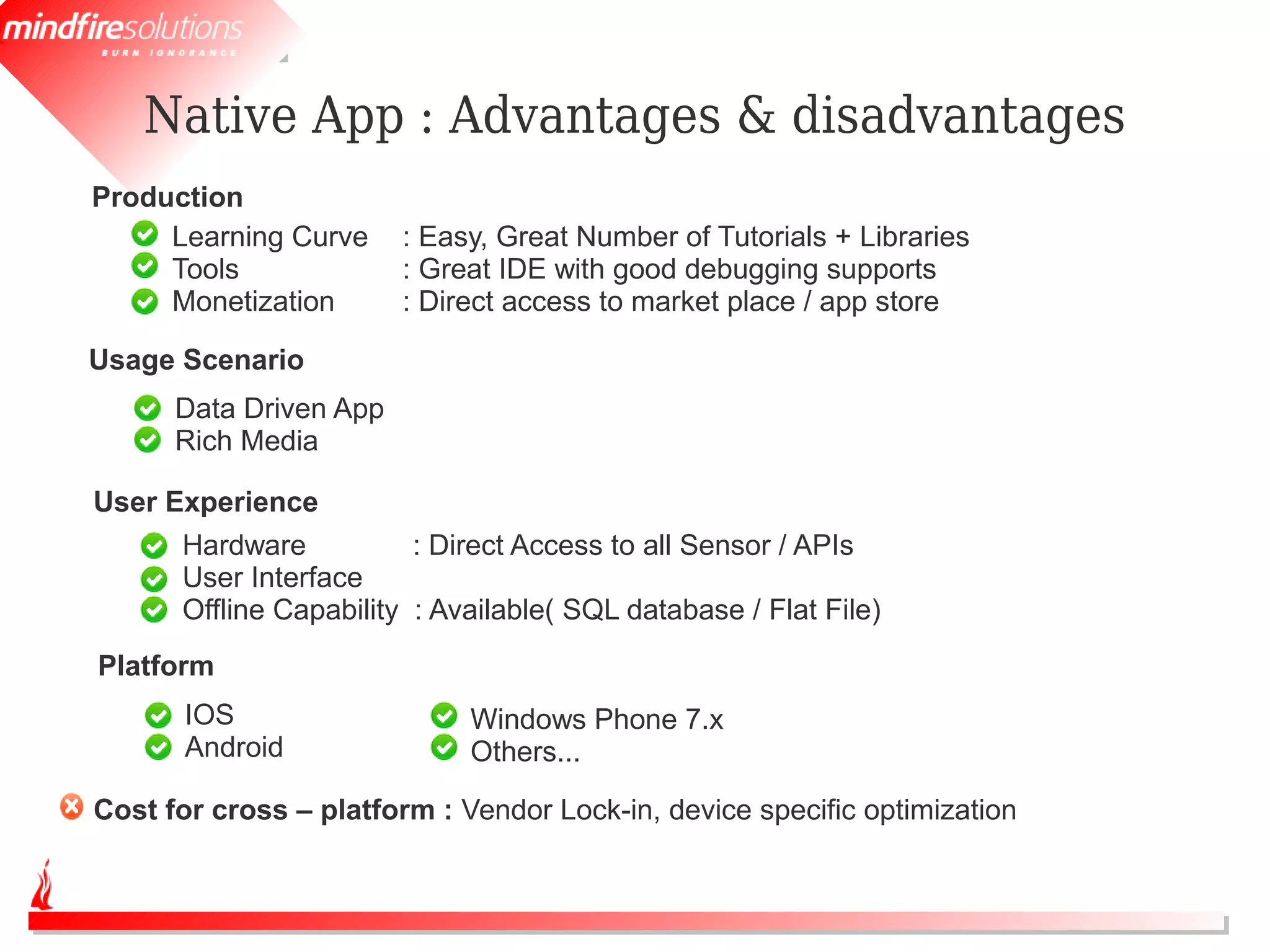 mindfiresolutions
BURN IGNORANCE

Native App : Advantages & disadvantages

Production

Learning Curve : Easy, Great Number of Tutorials + Libraries
Tools : Great IDE with good debugging supports
Monetization : Direct access to market place / app store

Usage Scenario

Data Driven App
Rich Media

User Experience

Hardware : Direct Access to all Sensor / APIs
User Interface
Offline Capability : Available( SQL database / Flat File)

Platform

IOS
Android

Windows Phone 7.x
Others...

Cost for cross – platform : Vendor Lock-in, device specific optimization